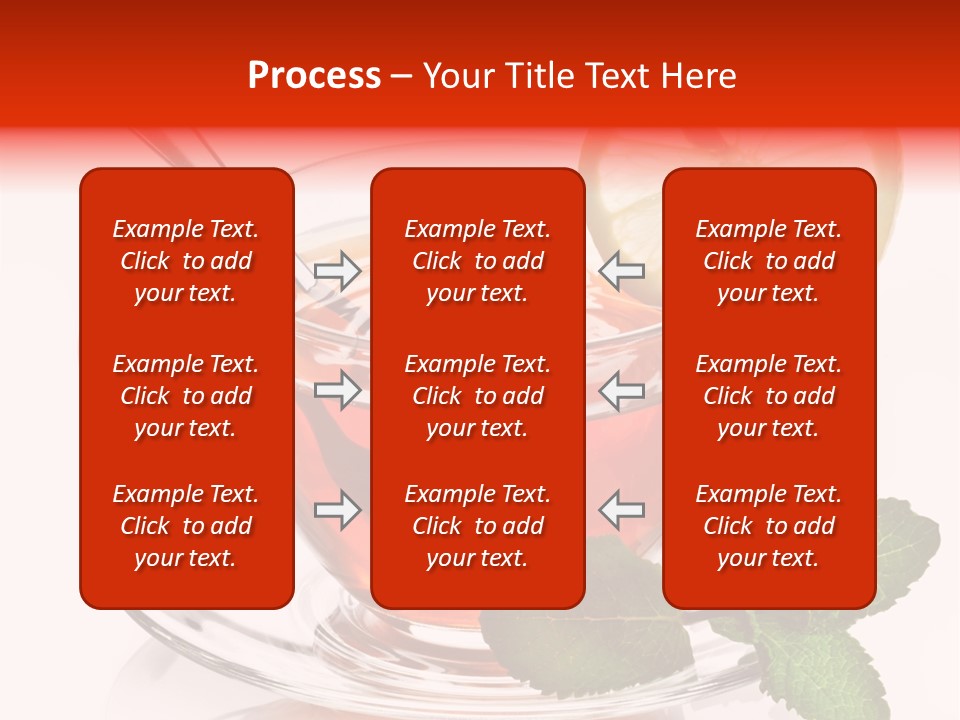 Process – Your Title Text Here

Example Text. Click to add your text.

Example Text. Click to add your text.

Example Text. Click to add your text.

Example Text. Click to add your text.

Example Text. Click to add your text.

Example Text. Click to add your text.

Example Text. Click to add your text.

Example Text. Click to add your text.

Example Text. Click to add your text.